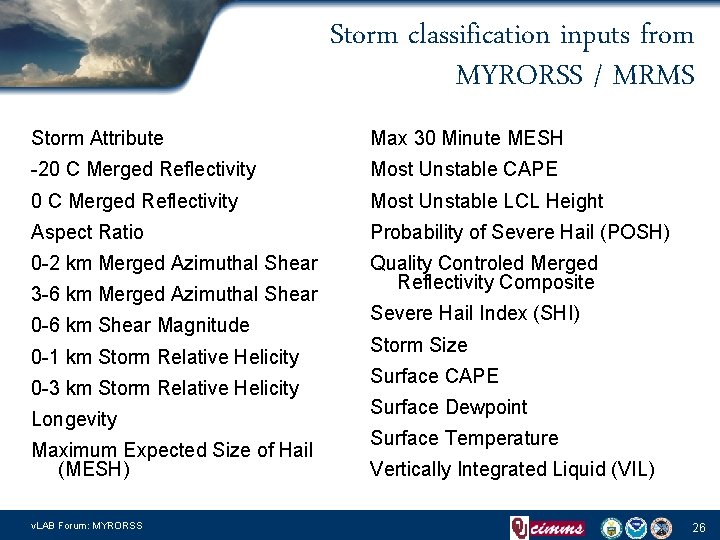 Storm classification inputs from MYRORSS / MRMS

Storm Attribute

-20 C Merged Reflectivity

0 C Merged Reflectivity

Aspect Ratio

0-2 km Merged Azimuthal Shear

3-6 km Merged Azimuthal Shear

0-6 km Shear Magnitude

0-1 km Storm Relative Helicity

0-3 km Storm Relative Helicity

Longevity

Maximum Expected Size of Hail (MESH)

Max 30 Minute MESH

Most Unstable CAPE

Most Unstable LCL Height

Probability of Severe Hail (POSH)

Quality Controled Merged Reflectivity Composite

Severe Hail Index (SHI)

Storm Size

Surface CAPE

Surface Dewpoint

Surface Temperature

Vertically Integrated Liquid (VIL)

vLAB Forum: MYRORSS

cimms

26